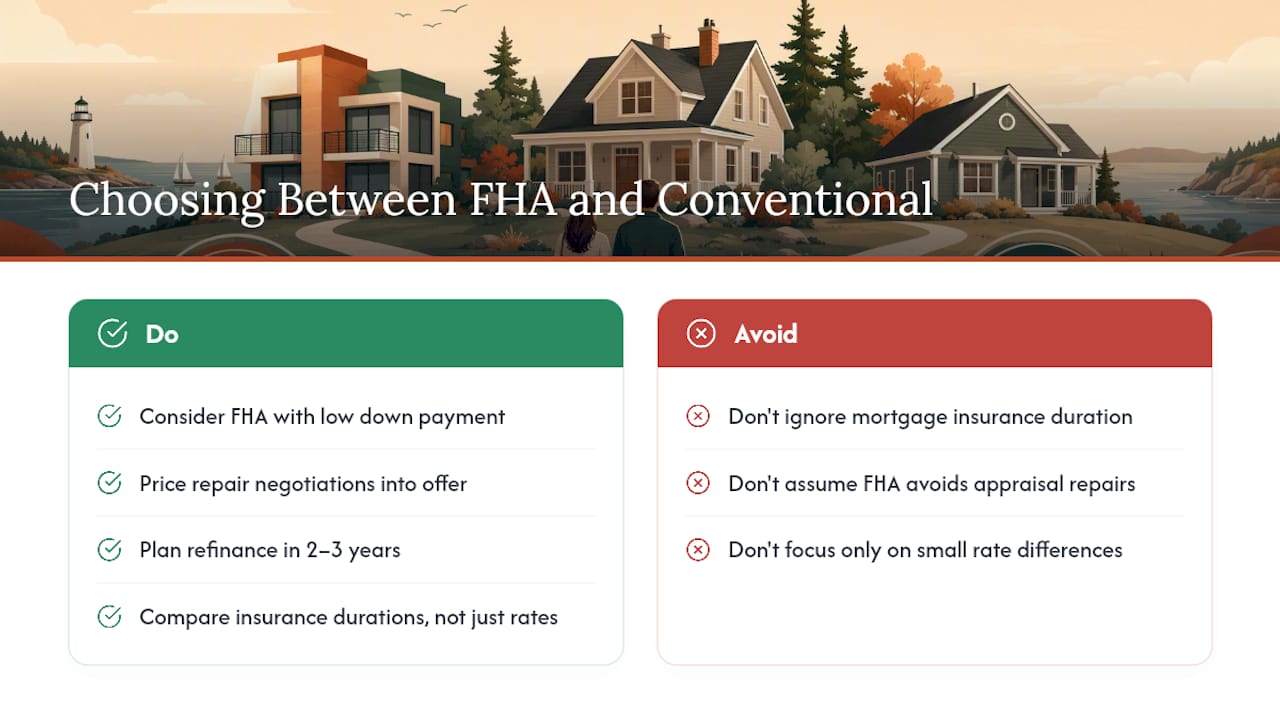 Choosing Between FHA and Conventional

Do

Consider FHA with low down payment

Price repair negotiations into offer

Plan refinance in 2–3 years

Compare insurance durations, not just rates

Avoid

Don't ignore mortgage insurance duration

Don't assume FHA avoids appraisal repairs

Don't focus only on small rate differences